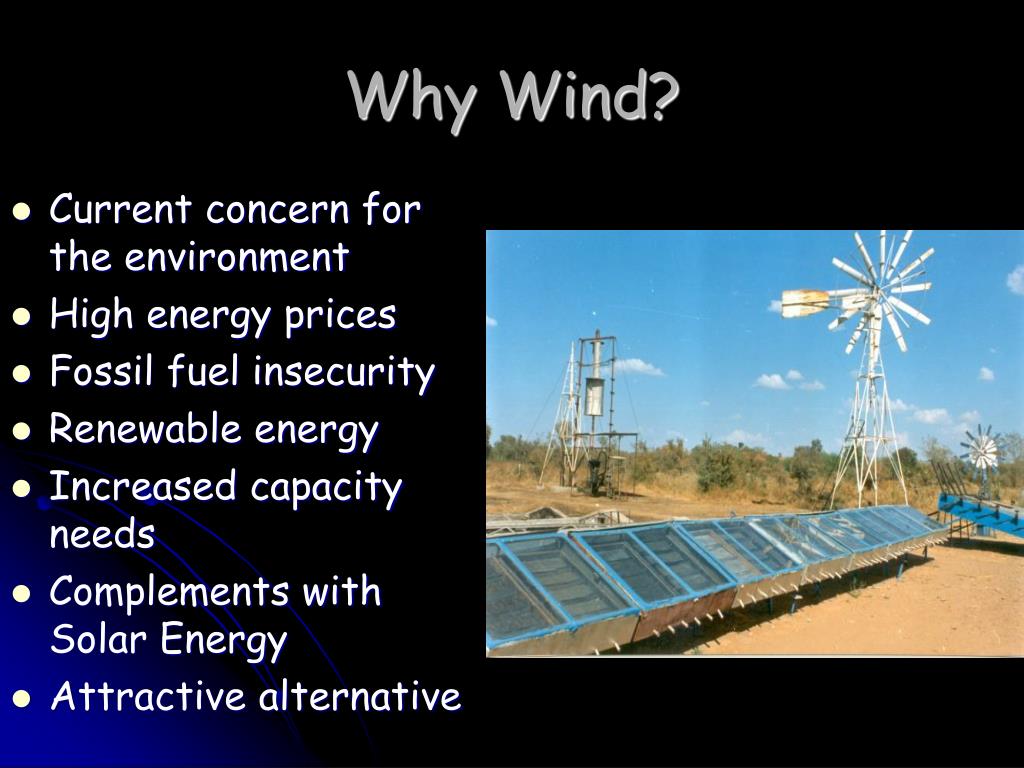 Why Wind?

- Current concern for the environment
- High energy prices
- Fossil fuel insecurity
- Renewable energy
- Increased capacity needs
- Complements with Solar Energy
- Attractive alternative